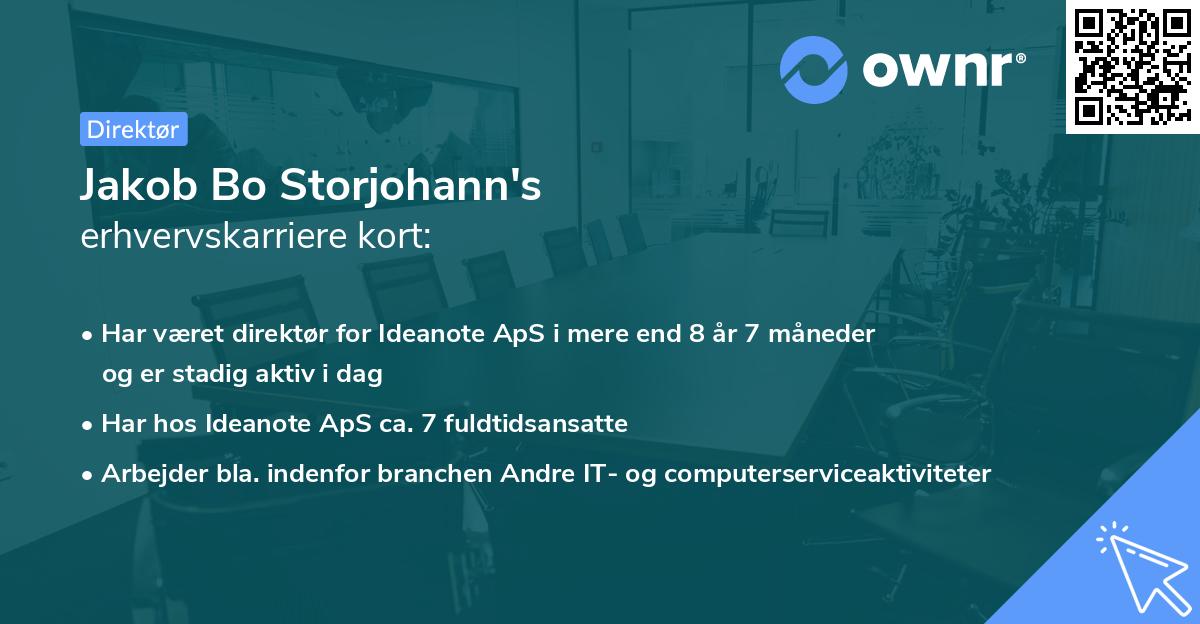 ownr®

Direktør

Jakob Bo Storjohann's
erhvervskarriere kort:

• Har været direktør for Ideanote ApS i mere end 8 år 7 måneder og er stadig aktiv i dag
• Har hos Ideanote ApS ca. 7 fuldtidsansatte
• Arbejder bla. indenfor branchen Andre IT- og computerserviceaktiviteter